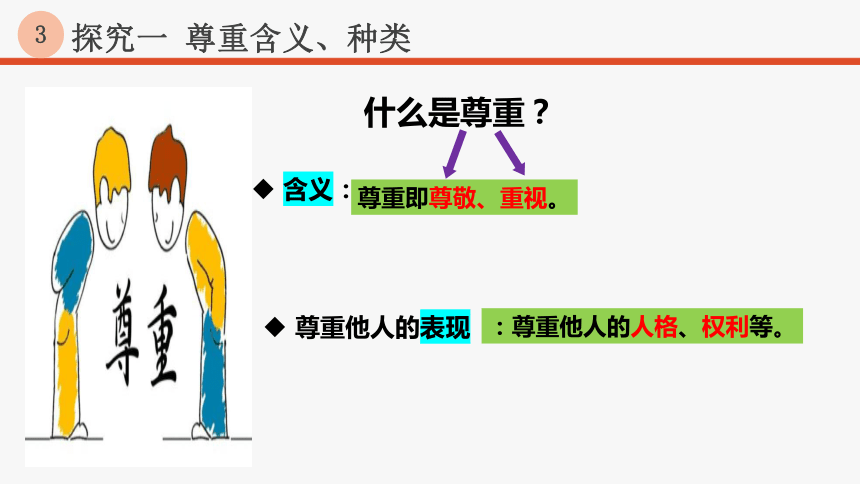 3 探究一 尊重含义、种类

尊重

什么是尊重？

◆ 含义：尊重即尊敬、重视。

◆ 尊重他人的表现 ：尊重他人的人格、权利等。